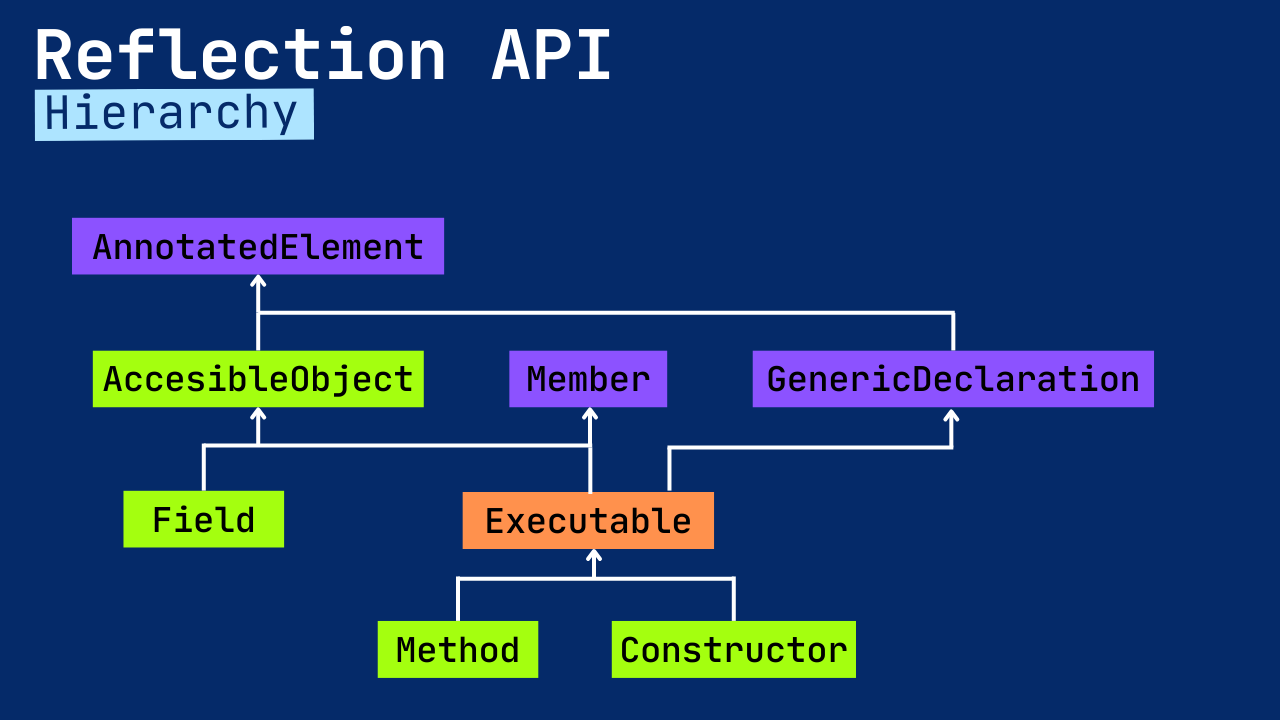 Reflection API
Hierarchy

AnnotatedElement

AccesibleObject

Member

GenericDeclaration

Field

Executable

Method

Constructor